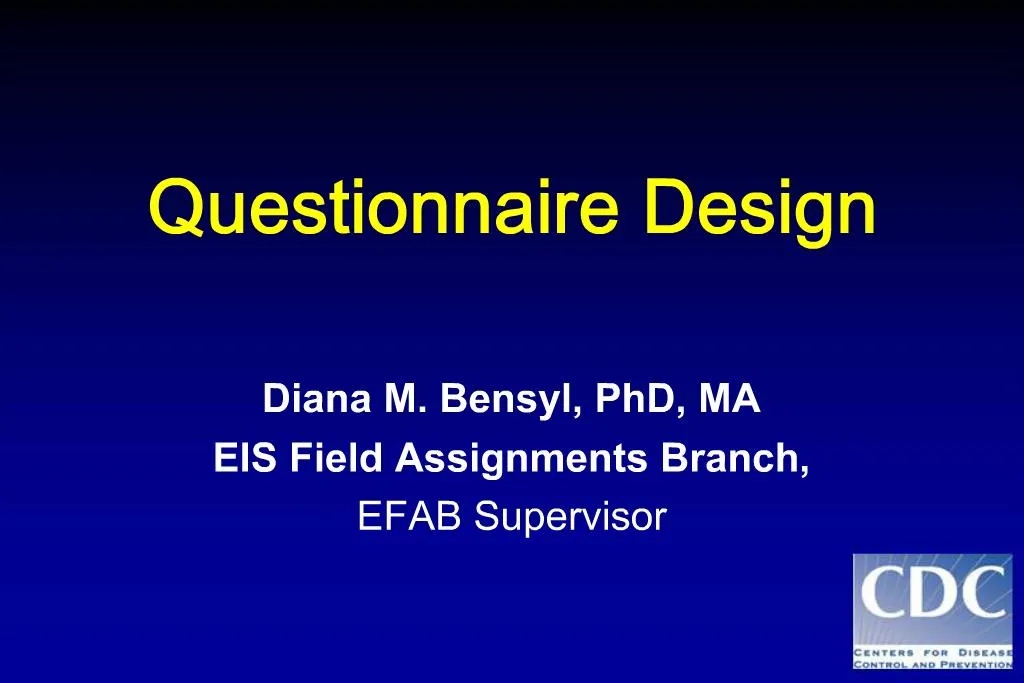 Questionnaire Design

Diana M. Bensyl, PhD, MA
EIS Field Assignments Branch,
EFAB Supervisor

CDC
CENTERS FOR DISEASE CONTROL AND PREVENTION